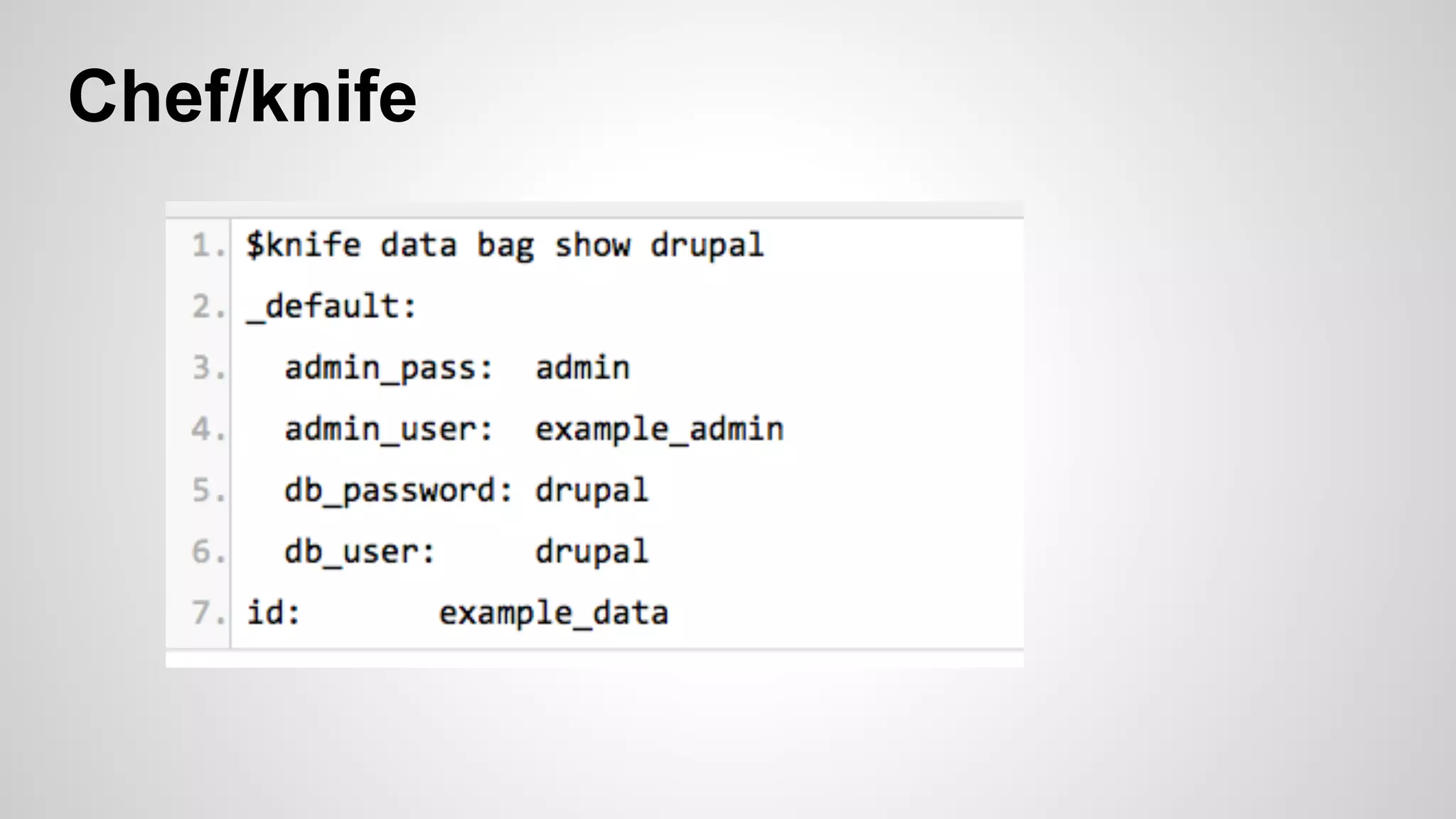 Chef/knife

1. $knife data bag show drupal
2. _default:
3.   admin_pass:  admin
4.   admin_user:  example_admin
5.   db_password: drupal
6.   db_user:     drupal
7. id:        example_data